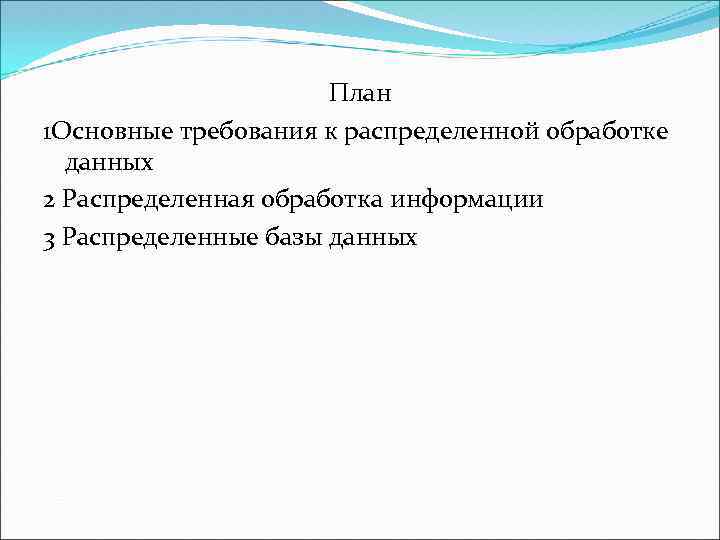 План
1Основные требования к распределенной обработке данных
2 Распределенная обработка информации
3 Распределенные базы данных